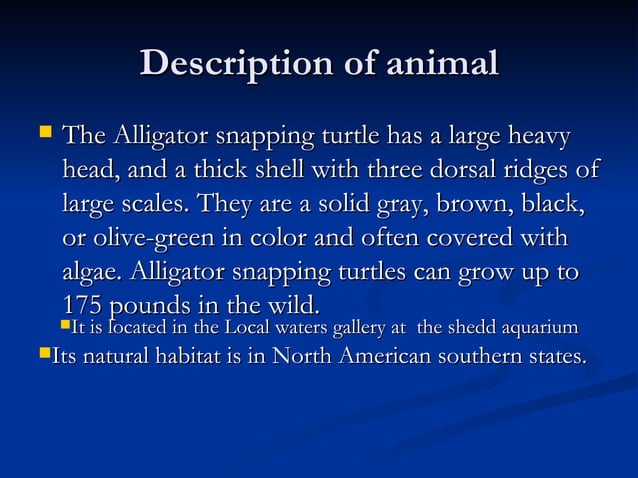 Description of animal

The Alligator snapping turtle has a large heavy head, and a thick shell with three dorsal ridges of large scales. They are a solid gray, brown, black, or olive-green in color and often covered with algae. Alligator snapping turtles can grow up to 175 pounds in the wild.

It is located in the Local waters gallery at the shedd aquarium

Its natural habitat is in North American southern states.